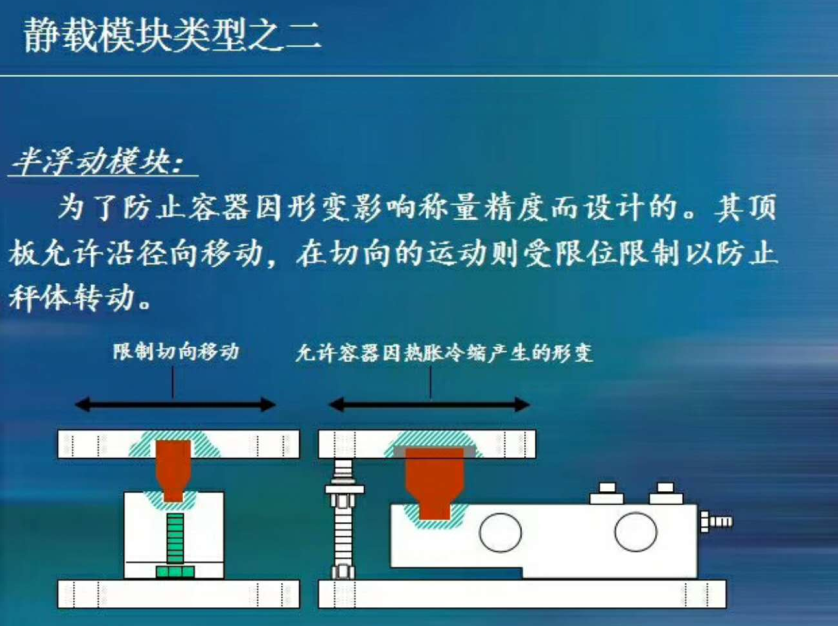 静载模块类型之二

半浮动模块:

为了防止容器因形变影响称量精度而设计的。其顶板允许沿径向移动，在切向的运动则受限位限制以防止秤体转动。

限制切向移动

允许容器因热胀冷缩产生的形变